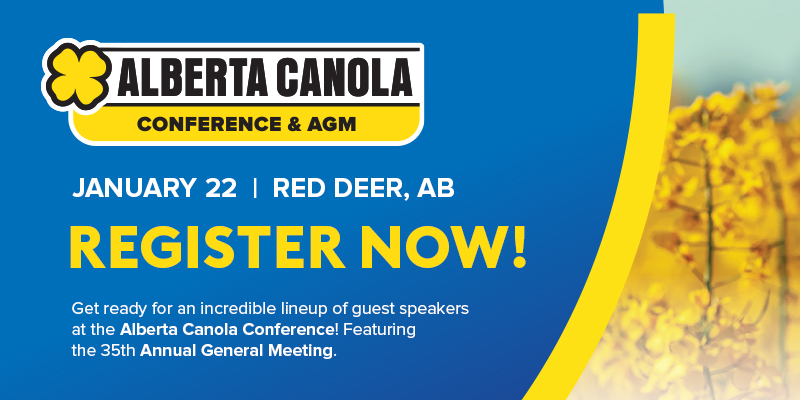 ALBERTA CANOLA
CONFERENCE & AGM

JANUARY 22 | RED DEER, AB

REGISTER NOW!

Get ready for an incredible lineup of guest speakers at the Alberta Canola Conference! Featuring the 35th Annual General Meeting.